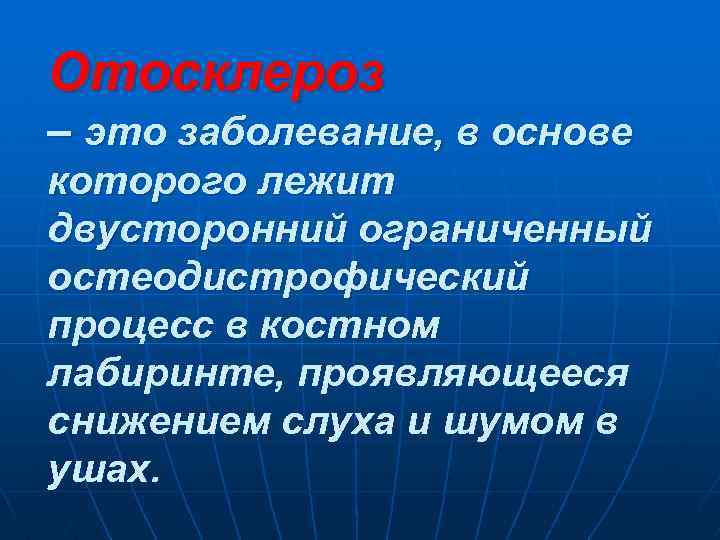 Отосклероз
– это заболевание, в основе которого лежит двусторонний ограниченный остеодистрофический процесс в костном лабиринте, проявляющееся снижением слуха и шумом в ушах.